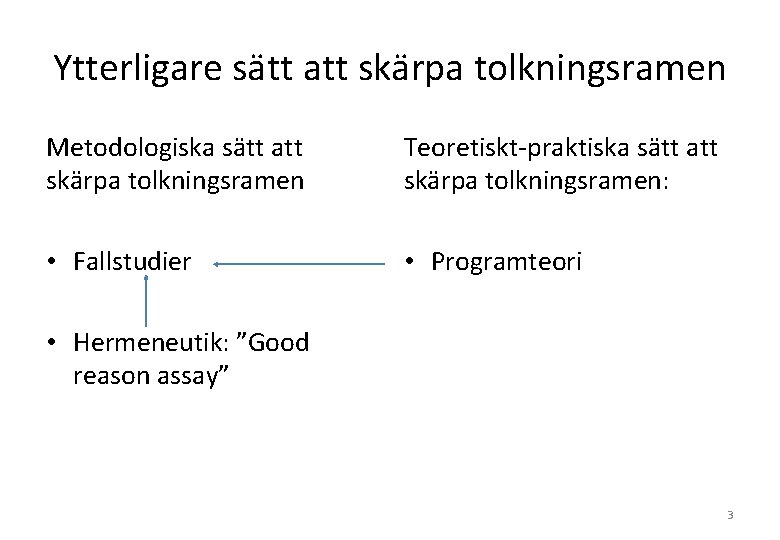 Ytterligare sätt att skärpa tolkningsramen

Metodologiska sätt att skärpa tolkningsramen

• Fallstudier

• Hermeneutik: ”Good reason assay”

Teoretiskt-praktiska sätt att skärpa tolkningsramen:

• Programteori

3